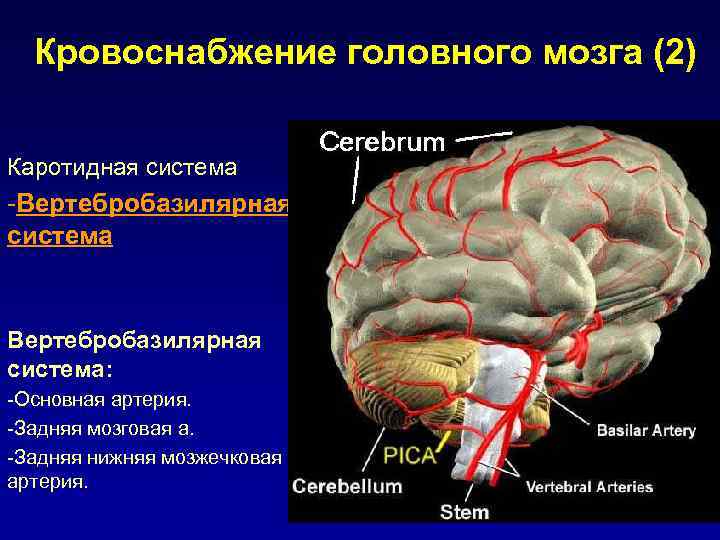 Кровоснабжение головного мозга (2)

Каротидная система

-Вертебробазилярная система

Вертебробазилярная система:

-Основная артерия.

-Задняя мозговая а.

-Задняя нижняя мозжечковая артерия.

Cerebrum

Basilar Artery

PICA

Cerebellum

Vertebral Arteries

Stem